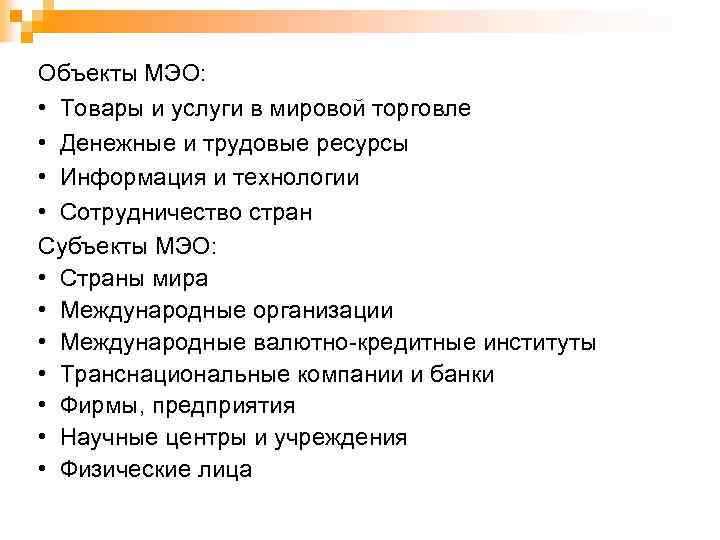 Объекты МЭО:
• Товары и услуги в мировой торговле
• Денежные и трудовые ресурсы
• Информация и технологии
• Сотрудничество стран
Субъекты МЭО:
• Страны мира
• Международные организации
• Международные валютно-кредитные институты
• Транснациональные компании и банки
• Фирмы, предприятия
• Научные центры и учреждения
• Физические лица